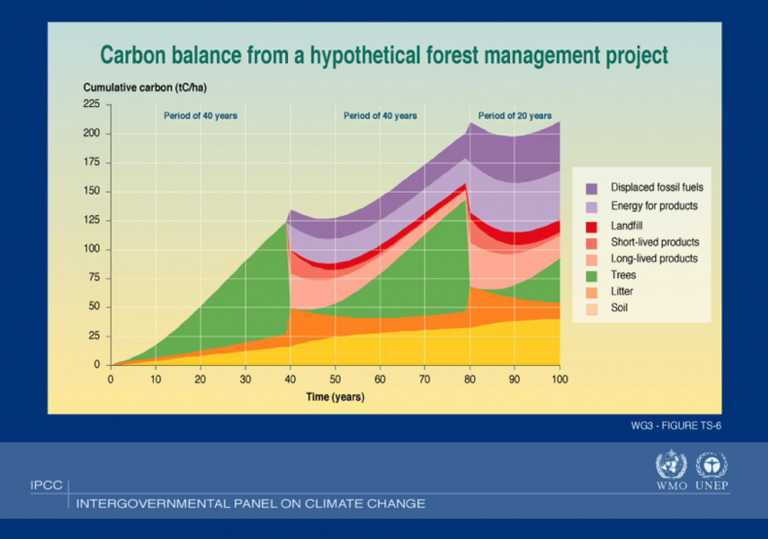 Carbon balance from a hypothetical forest management project

Cumulative carbon (tC/ha)

225
200
175
150
125
100
75
50
25
0

Period of 40 years
Period of 40 years
Period of 20 years

0 10 20 30 40 50 60 70 80 90 100
Time (years)

Displaced fossil fuels
Energy for products
Landfill
Short-lived products
Long-lived products
Trees
Litter
Soil

WG3 - FIGURE TS-6

IPCC
INTERGOVERNMENTAL PANEL ON CLIMATE CHANGE

WMO UNEP